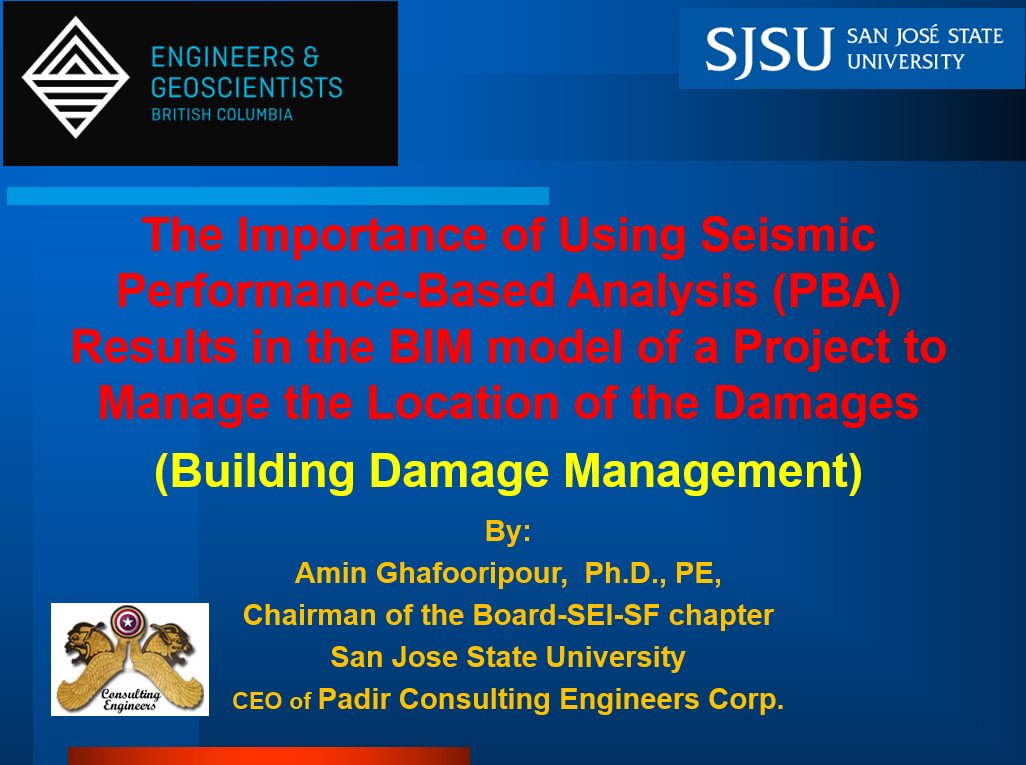 ENGINEERS &
GEOSCIENTISTS
BRITISH COLUMBIA

SJSU SAN JOSÉ STATE UNIVERSITY

The Importance of Using Seismic Performance-Based Analysis (PBA) Results in the BIM model of a Project to Manage the Location of the Damages

(Building Damage Management)

By:
Amin Ghafooripour, Ph.D., PE,
Chairman of the Board-SEI-SF chapter
San Jose State University
CEO of Padir Consulting Engineers Corp.

Consulting Engineers